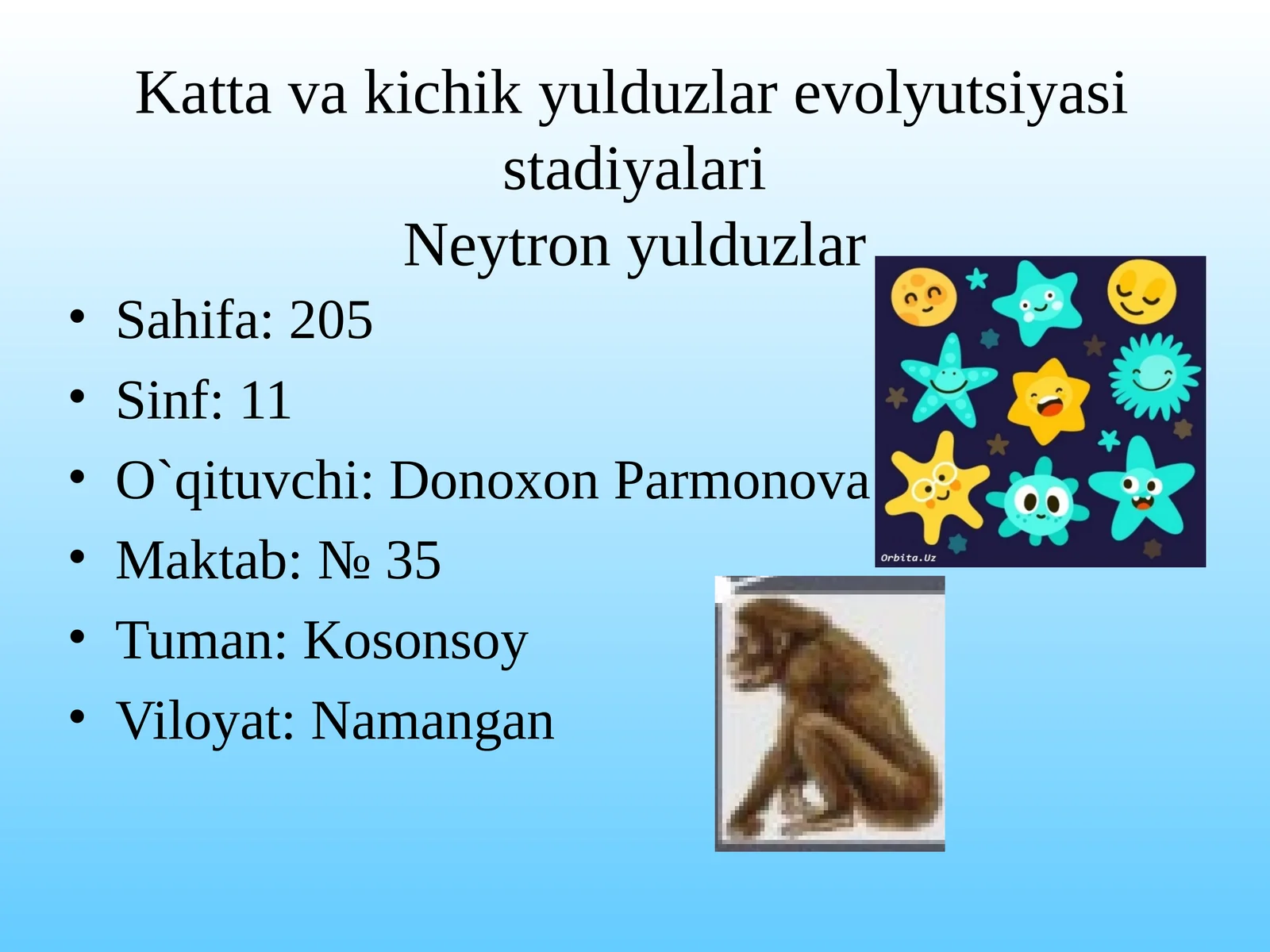 Katta va kichik yulduzlar evolyutsiyasi stadiyalari
Neytron yulduzlar

• Sahifa: 205
• Sinf: 11
• O`qituvchi: Donoxon Parmonova
• Maktab: № 35
• Tuman: Kosonsoy
• Viloyat: Namangan

Orbita.Uz